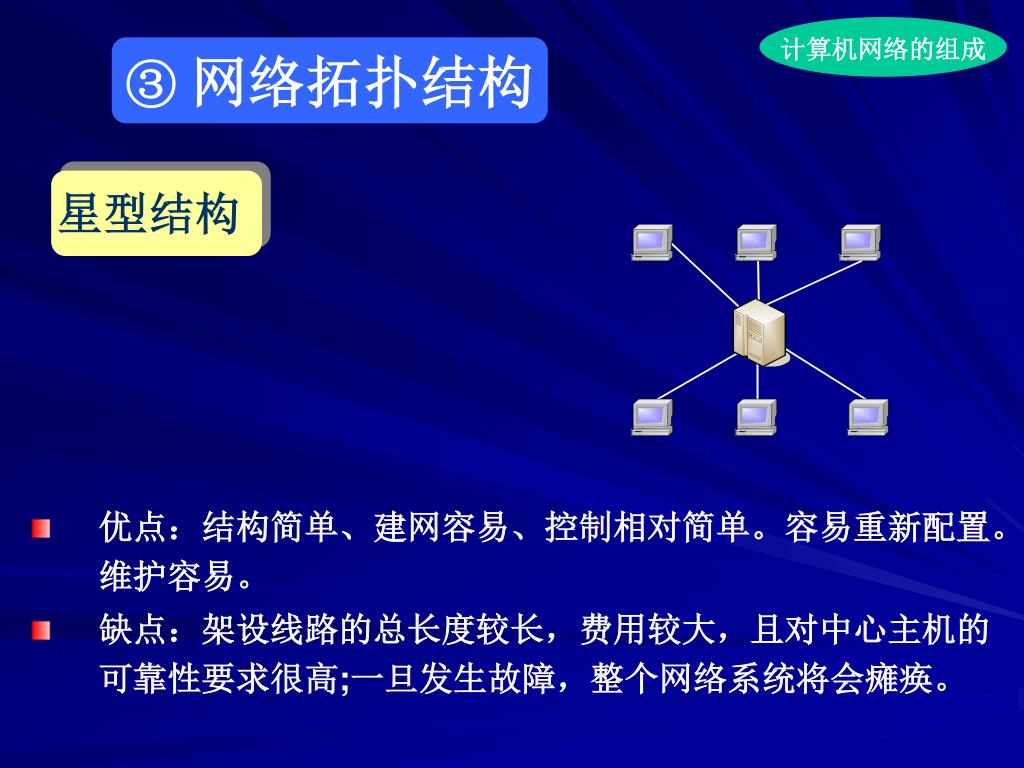 计算机网络的组成

③ 网络拓扑结构

星型结构

优点：结构简单、建网容易、控制相对简单。容易重新配置。维护容易。

缺点：架设线路的总长度较长，费用较大，且对中心主机的可靠性要求很高;一旦发生故障，整个网络系统将会瘫痪。